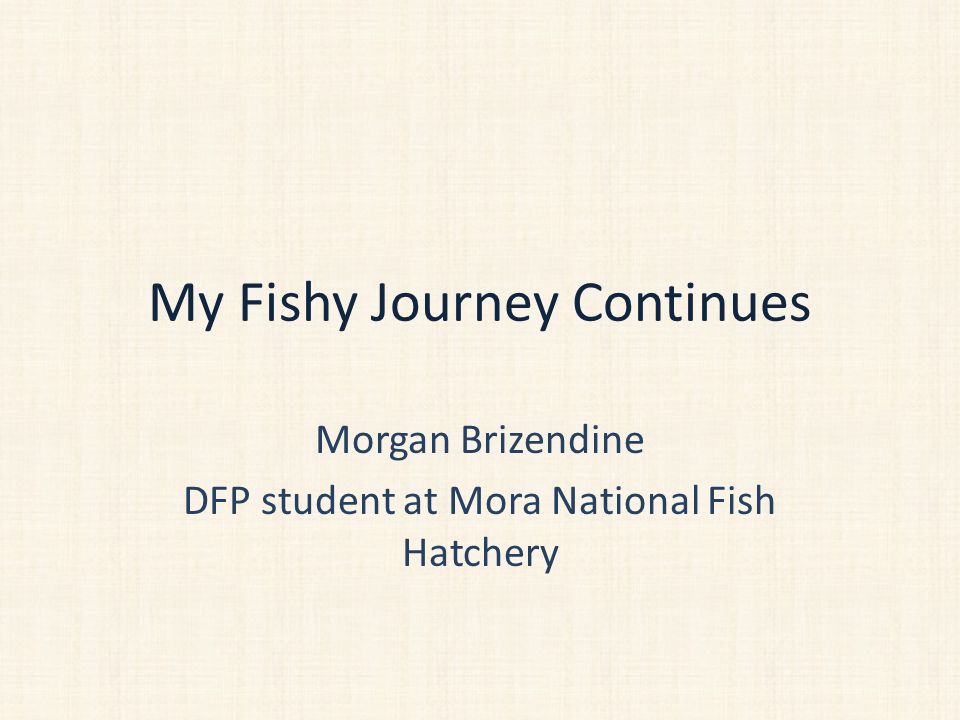 My Fishy Journey Continues

Morgan Brizendine

DFP student at Mora National Fish Hatchery